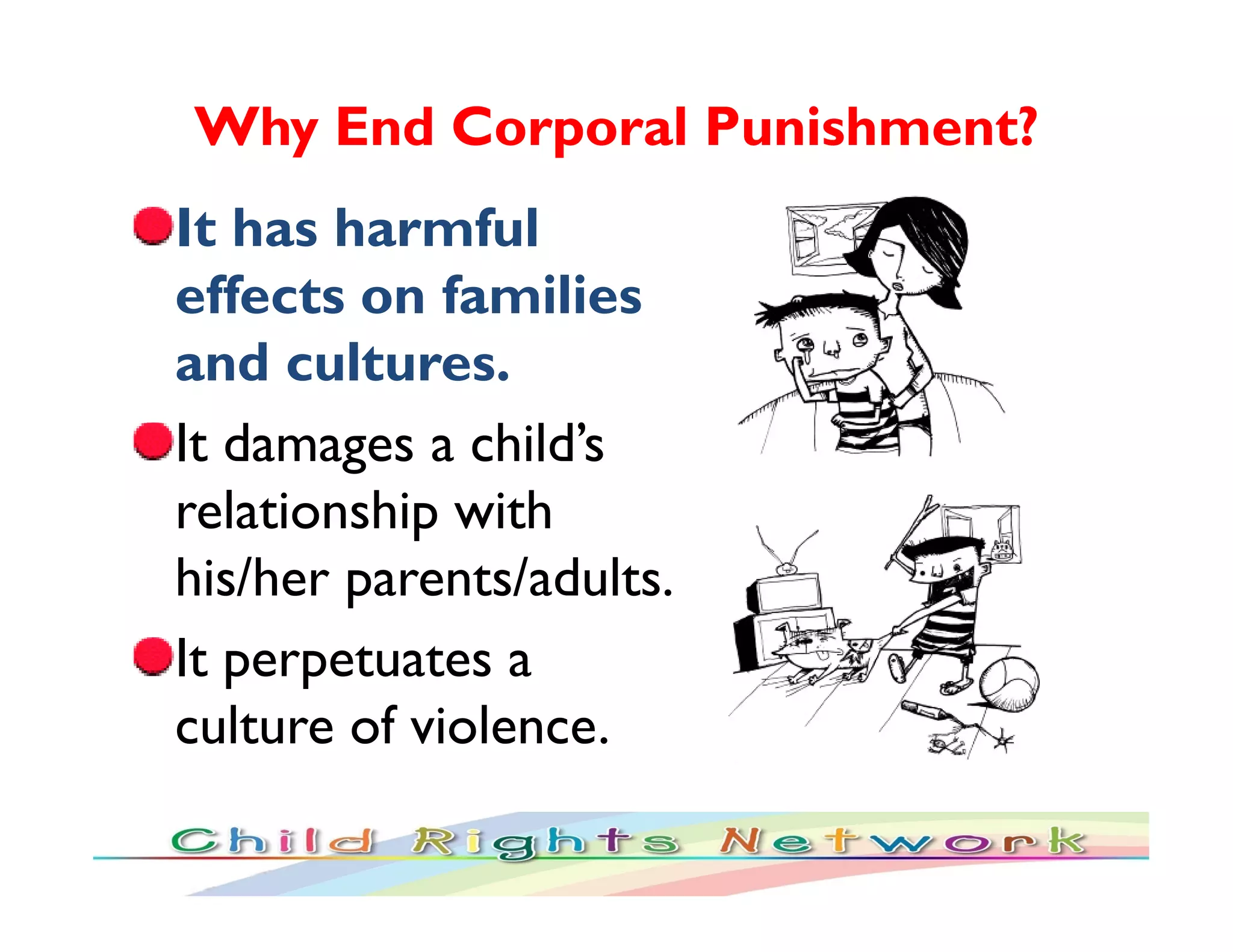 Why End Corporal Punishment?

It has harmful effects on families and cultures.

It damages a child's relationship with his/her parents/adults.

It perpetuates a culture of violence.

Child Rights Network